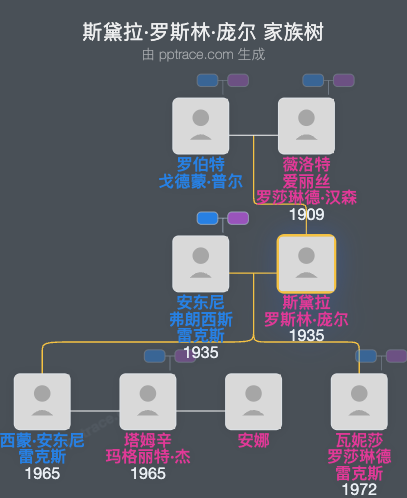 斯黛拉·罗斯林·庞尔 家族树
由 pptrace.com 生成

罗伯特
戈德蒙·普尔

薇洛特
爱丽丝
罗莎琳德·汉森
1909

安东尼
弗朗西斯
雷克斯
1935

斯黛拉
罗斯林·庞尔
1935

西蒙·安东尼
雷克斯
1965

塔姆辛
玛格丽特·杰
1965

安娜

瓦妮莎
罗莎琳德
雷克斯
1972